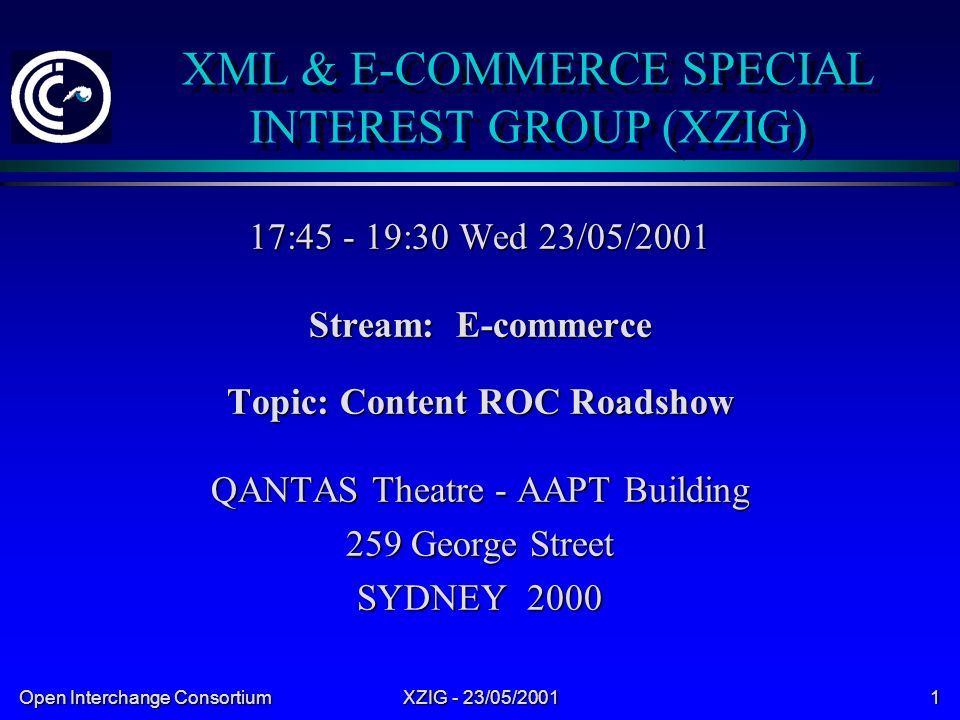 XML & E-COMMERCE SPECIAL INTEREST GROUP (XZIG)

17:45 - 19:30 Wed 23/05/2001

Stream: E-commerce

Topic: Content ROC Roadshow

QANTAS Theatre - AAPT Building
259 George Street
SYDNEY 2000

Open Interchange Consortium

XZIG - 23/05/2001

1